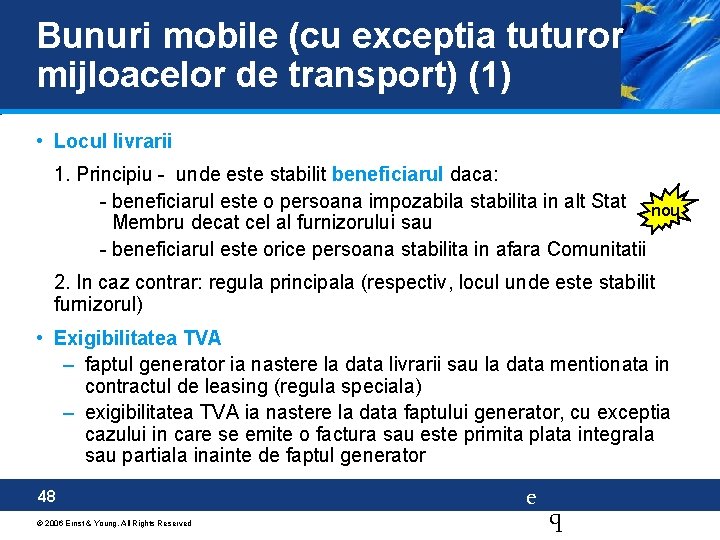 Bunuri mobile (cu exceptia tuturor mijloacelor de transport) (1)

• Locul livrarii

1. Principiu - unde este stabilit beneficiarul daca:

- beneficiarul este o persoana impozabila stabilita in alt Stat Membru decat cel al furnizorului sau

nou

- beneficiarul este orice persoana stabilita in afara Comunitatii

2. In caz contrar: regula principala (respectiv, locul unde este stabilit furnizorul)

• Exigibilitatea TVA

– faptul generator ia nastere la data livrarii sau la data mentionata in contractul de leasing (regula speciala)

– exigibilitatea TVA ia nastere la data faptului generator, cu exceptia cazului in care se emite o factura sau este primita plata integrala sau partiala inainte de faptul generator

48

e

q

© 2006 Ernst & Young. All Rights Reserved